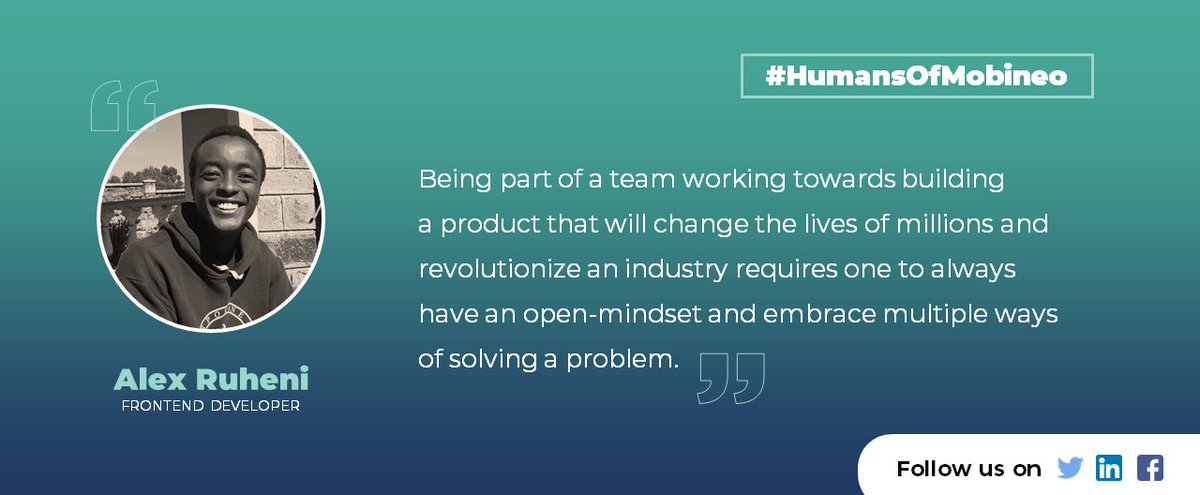 #HumansOfMobineo

Being part of a team working towards building a product that will change the lives of millions and revolutionize an industry requires one to always have an open-mindset and embrace multiple ways of solving a problem.

Alex Ruheni
FRONTEND DEVELOPER

Follow us on